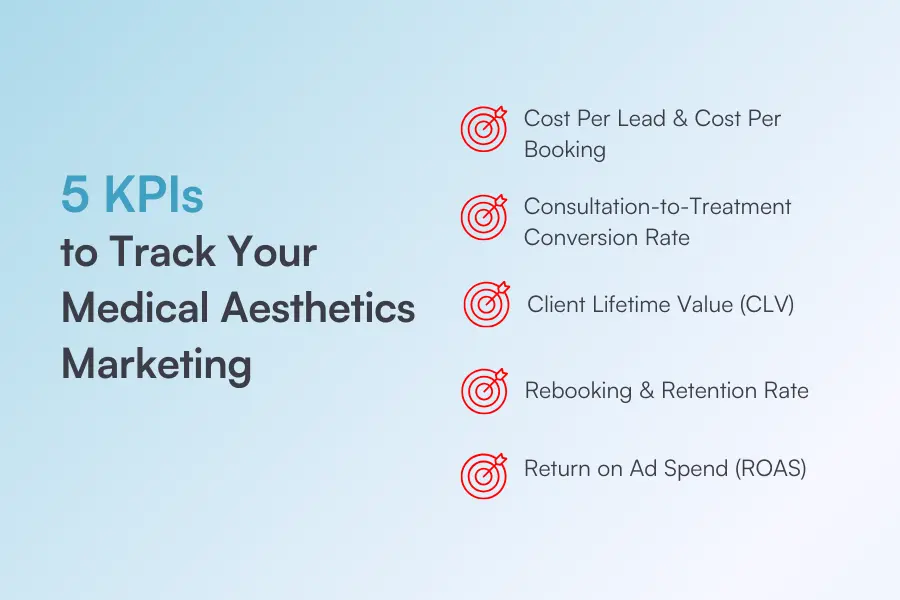 5 KPIs
to Track Your Medical Aesthetics Marketing

Cost Per Lead & Cost Per Booking

Consultation-to-Treatment Conversion Rate

Client Lifetime Value (CLV)

Rebooking & Retention Rate

Return on Ad Spend (ROAS)